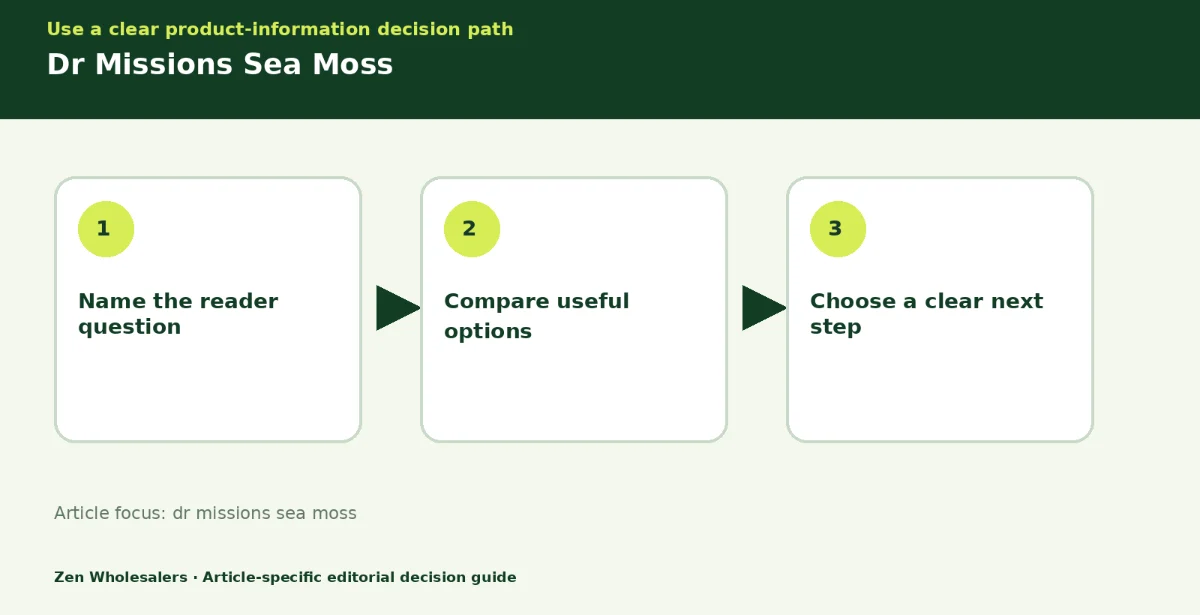 Use a clear product-information decision path

Dr Missions Sea Moss

1

Name the reader question

2

Compare useful options

3

Choose a clear next step

Article focus: dr missions sea moss

Zen Wholesalers · Article-specific editorial decision guide